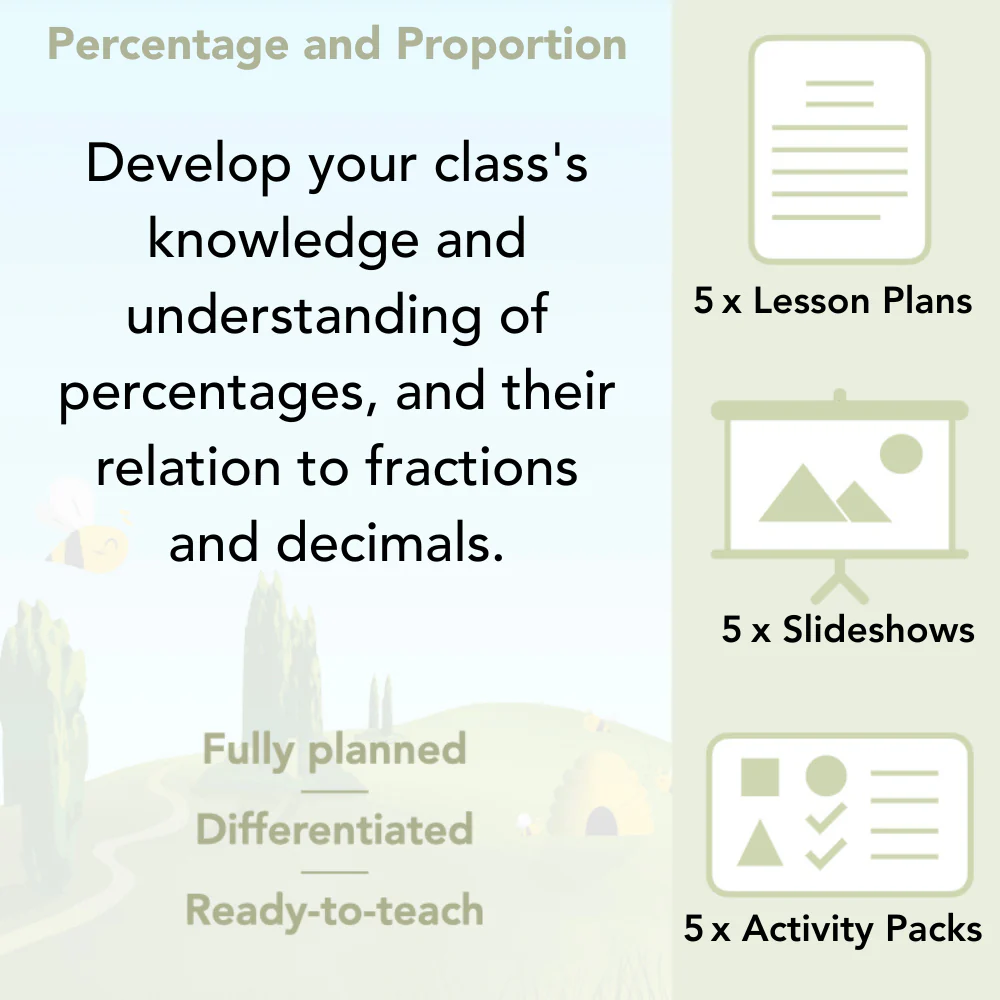 Percentage and Proportion

Develop your class's knowledge and understanding of percentages, and their relation to fractions and decimals.

Fully planned

Differentiated

Ready-to-teach

5 x Lesson Plans

5 x Slideshows

5 x Activity Packs